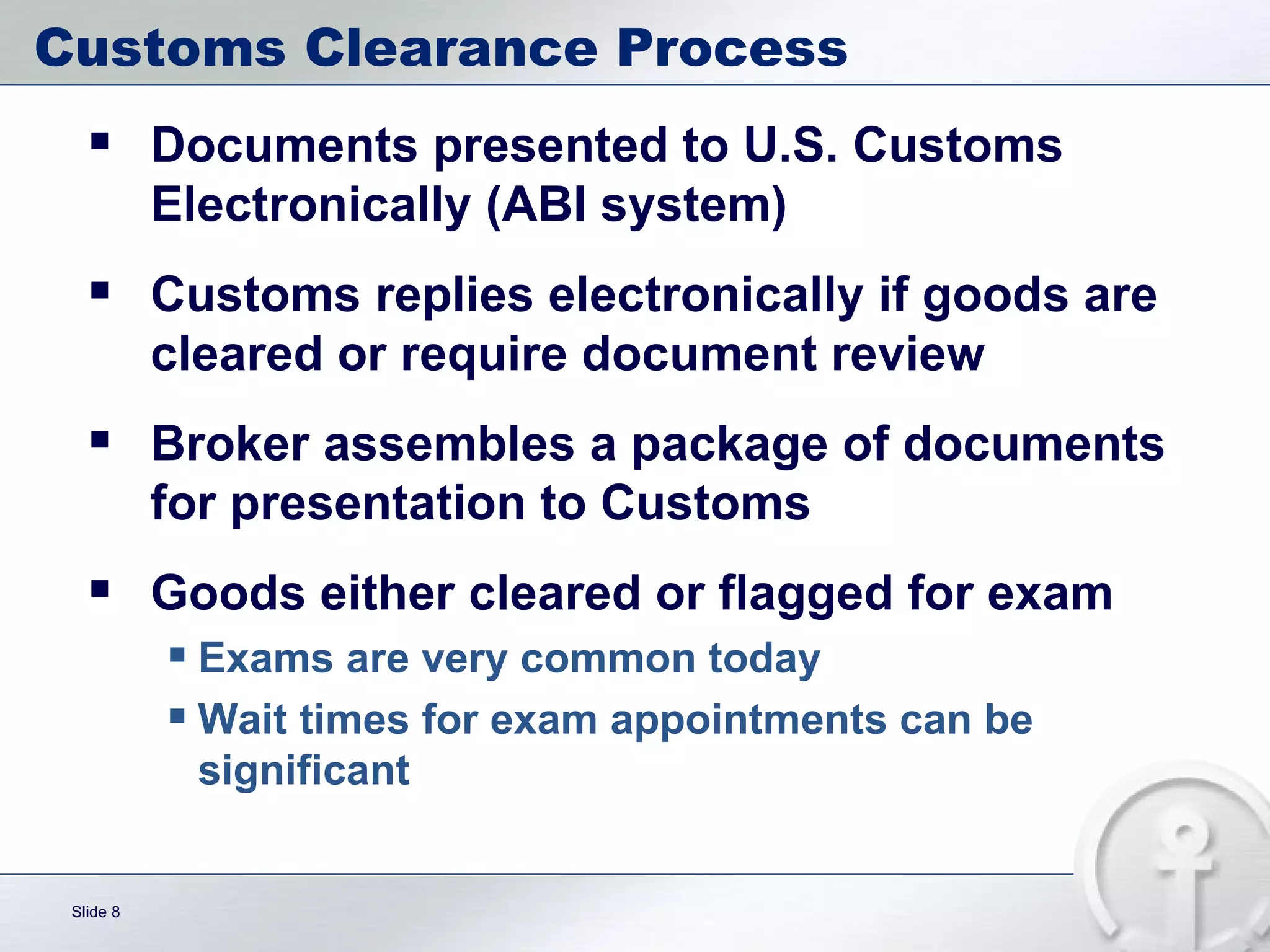 Customs Clearance Process

▪ Documents presented to U.S. Customs Electronically (ABI system)

▪ Customs replies electronically if goods are cleared or require document review

▪ Broker assembles a package of documents for presentation to Customs

▪ Goods either cleared or flagged for exam
  ▪ Exams are very common today
  ▪ Wait times for exam appointments can be significant

Slide 8